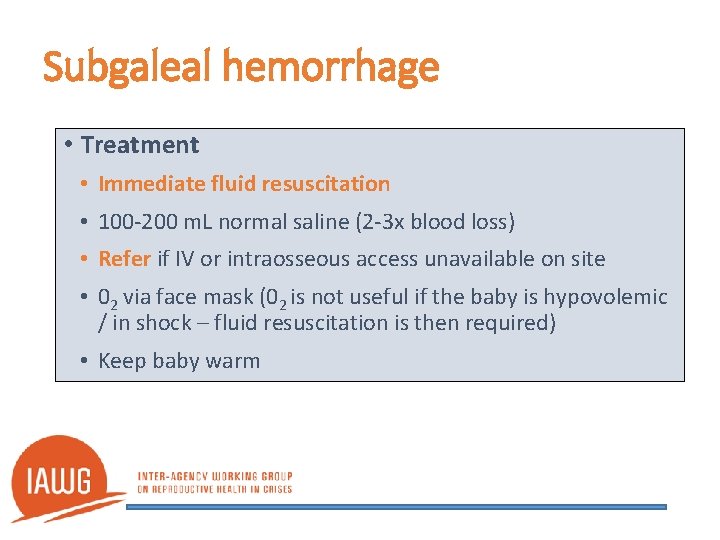 Subgaleal hemorrhage

• Treatment
• Immediate fluid resuscitation
• 100-200 mL normal saline (2-3x blood loss)
• Refer if IV or intraosseous access unavailable on site
• $0_2$ via face mask ($0_2$ is not useful if the baby is hypovolemic / in shock – fluid resuscitation is then required)
• Keep baby warm

IAWG
INTER-AGENCY WORKING GROUP
ON REPRODUCTIVE HEALTH IN CRISES